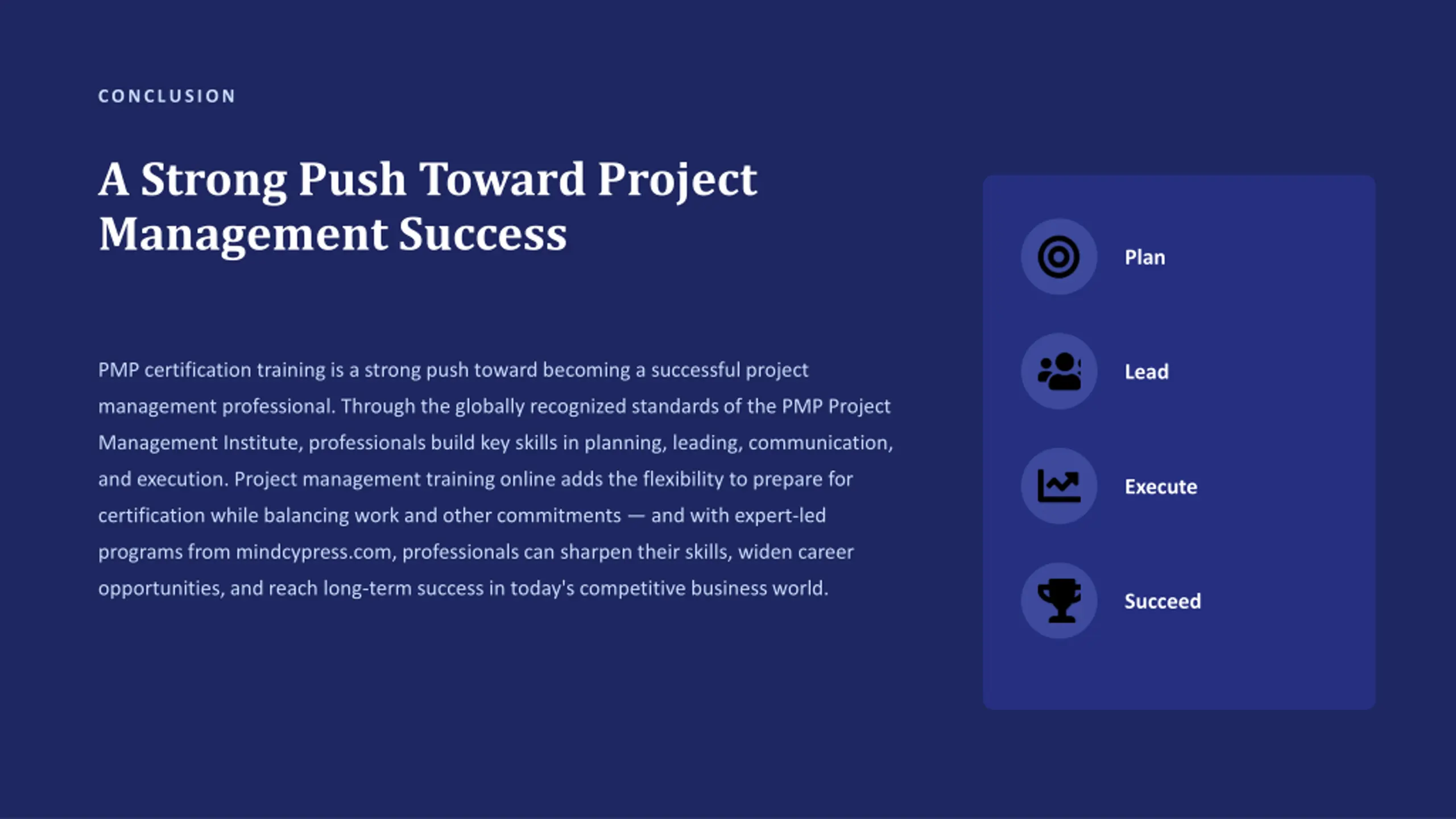 CONCLUSION

A Strong Push Toward Project Management Success

PMP certification training is a strong push toward becoming a successful project management professional. Through the globally recognized standards of the PMP Project Management Institute, professionals build key skills in planning, leading, communication, and execution. Project management training online adds the flexibility to prepare for certification while balancing work and other commitments — and with expert-led programs from mindcypress.com, professionals can sharpen their skills, widen career opportunities, and reach long-term success in today's competitive business world.

Plan

Lead

Execute

Succeed